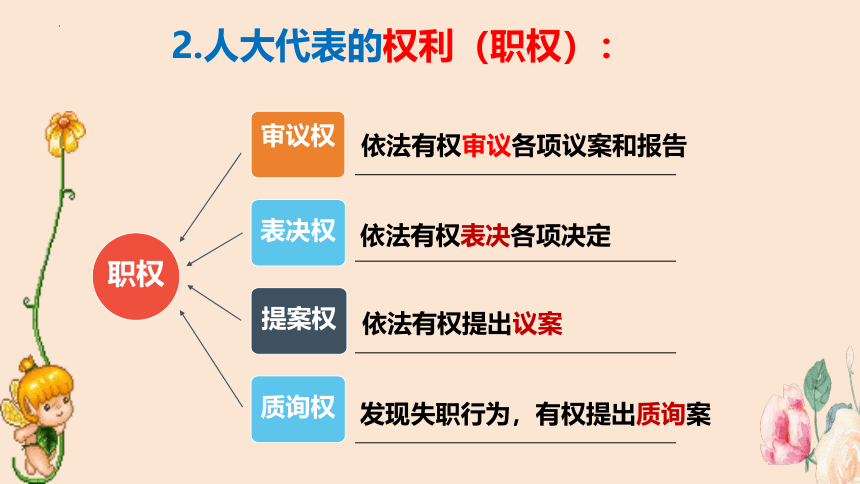 2.人大代表的权利（职权）：

职权

审议权 依法有权审议各项议案和报告

表决权 依法有权表决各项决定

提案权 依法有权提出议案

质询权 发现失职行为，有权提出质询案